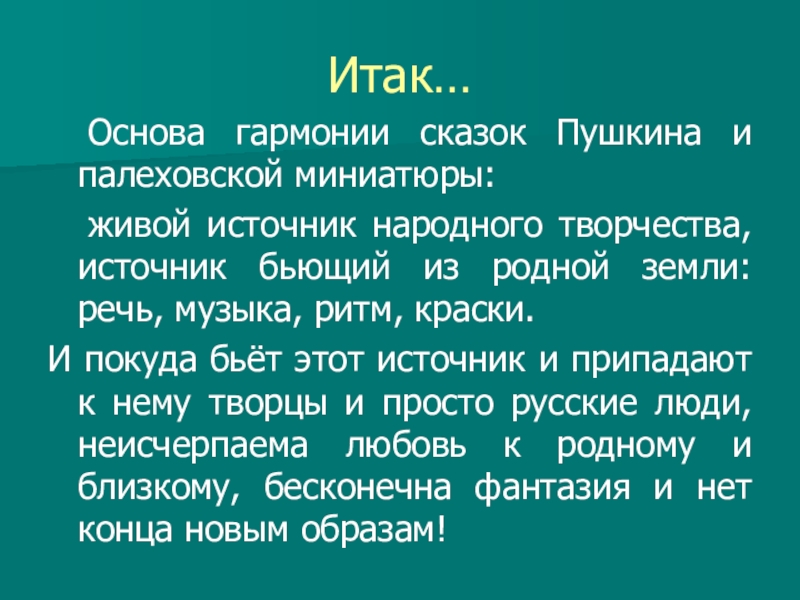 Итак…

Основа гармонии сказок Пушкина и палеховской миниатюры:

живой источник народного творчества, источник бьющий из родной земли: речь, музыка, ритм, краски.

И покуда бьёт этот источник и припадают к нему творцы и просто русские люди, неисчерпаема любовь к родному и близкому, бесконечна фантазия и нет конца новым образам!